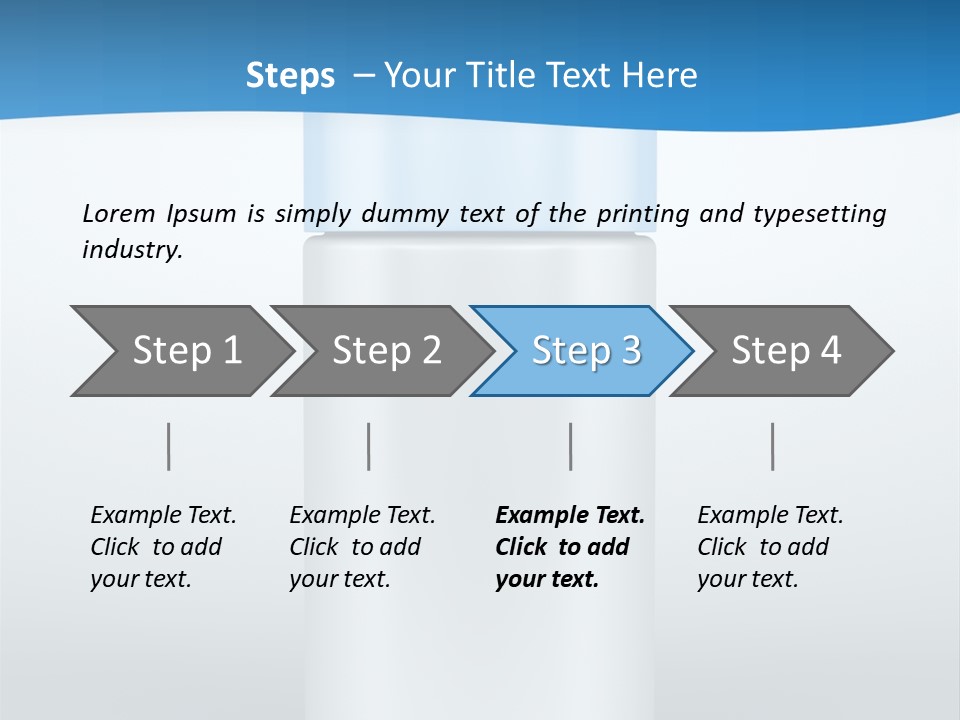 Steps – Your Title Text Here

Lorem Ipsum is simply dummy text of the printing and typesetting industry.

Step 1

Step 2

Step 3

Step 4

Example Text. Click to add your text.

Example Text. Click to add your text.

Example Text. Click to add your text.

Example Text. Click to add your text.